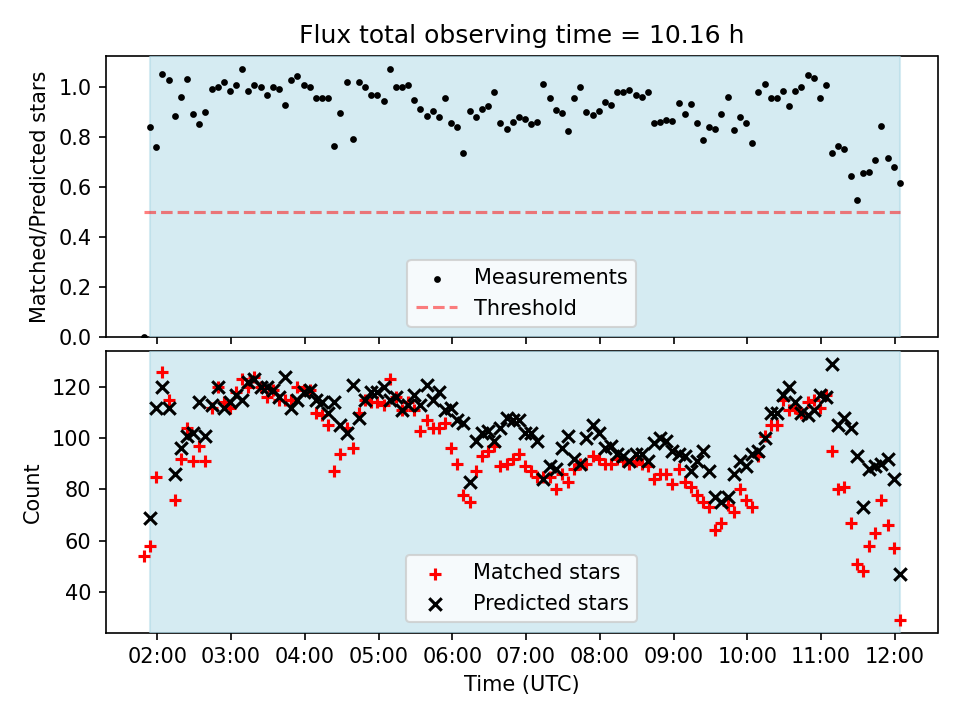 Flux total observing time = 10.16 h

Matched/Predicted stars

1.0
0.8
0.6
0.4
0.2
0.0

Measurements
Threshold

Count

120
100
80
60
40

Matched stars
Predicted stars

02:00 03:00 04:00 05:00 06:00 07:00 08:00 09:00 10:00 11:00 12:00

Time (UTC)